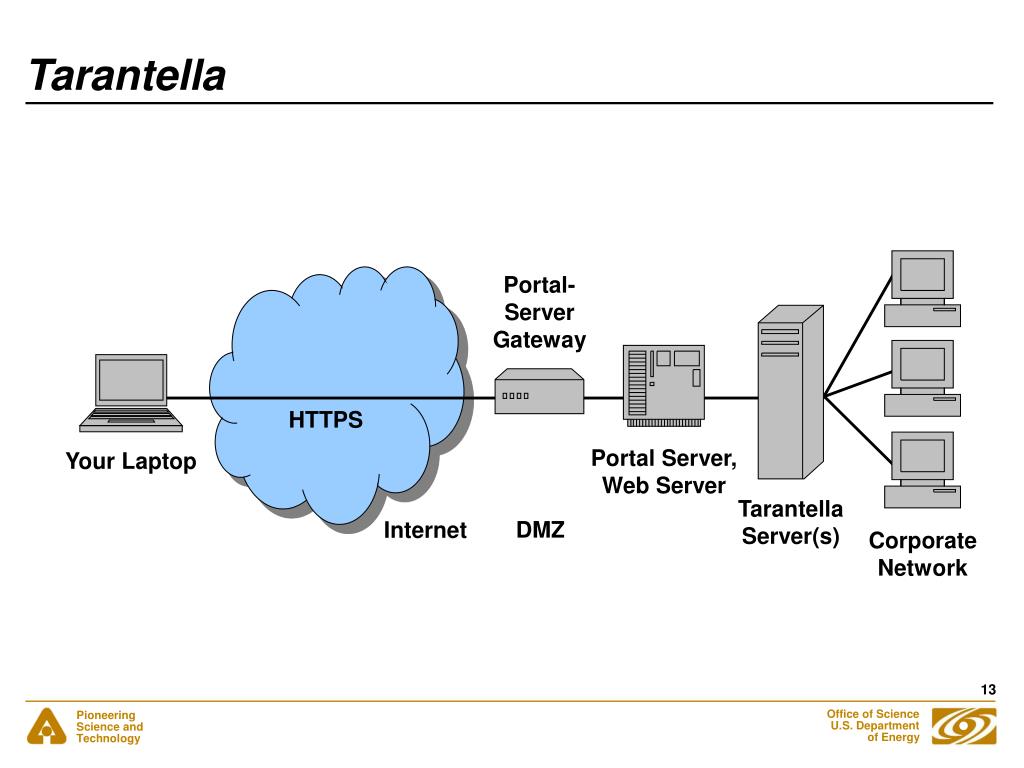 Tarantella

Portal-Server Gateway

HTTPS

Your Laptop

Portal Server, Web Server

Tarantella Server(s)

Internet

DMZ

Corporate Network

13

Pioneering Science and Technology

Office of Science U.S. Department of Energy